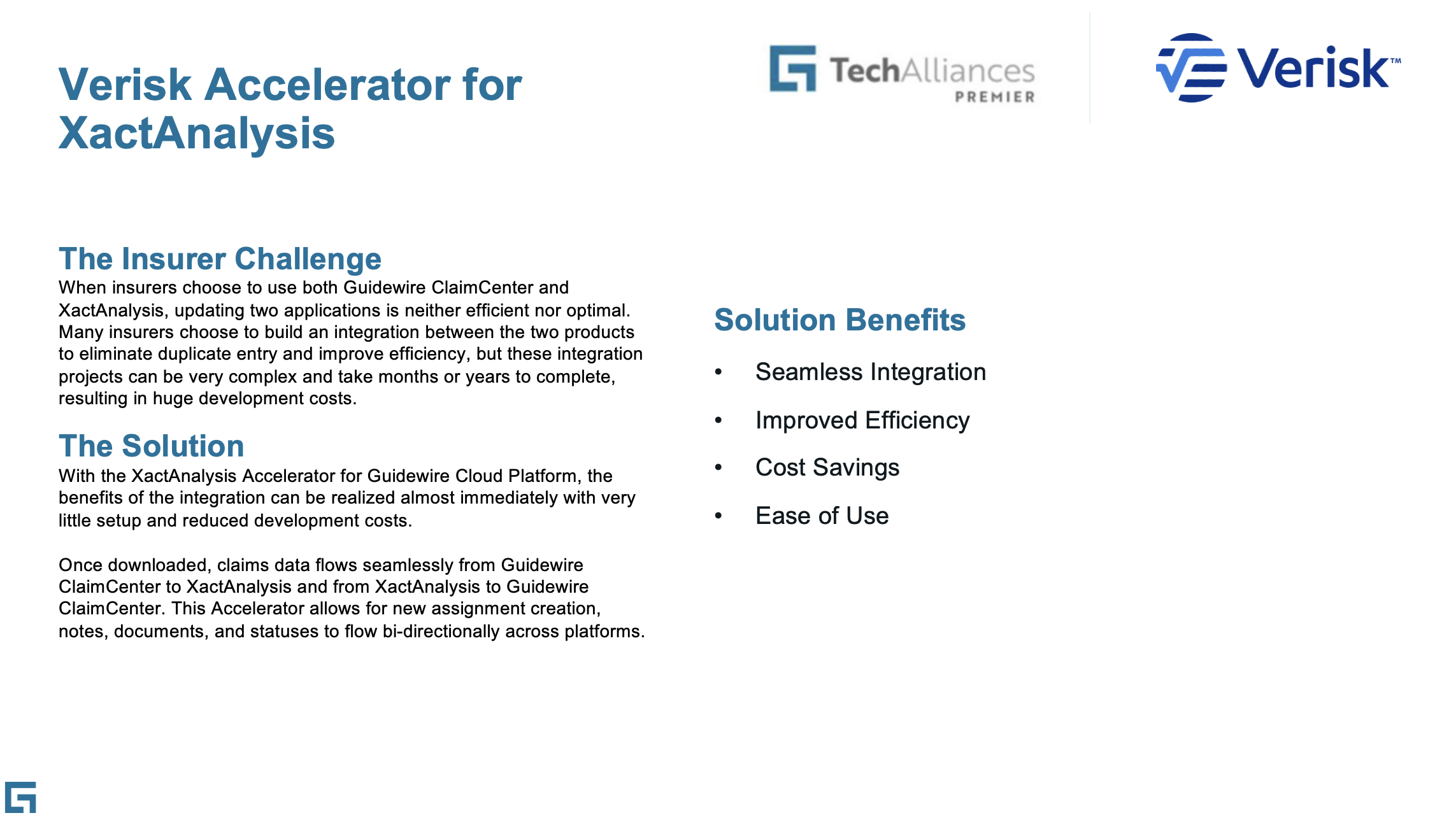 Verisk Accelerator for XactAnalysis

TechAlliances PREMIER

Verisk™

The Insurer Challenge
When insurers choose to use both Guidewire ClaimCenter and XactAnalysis, updating two applications is neither efficient nor optimal. Many insurers choose to build an integration between the two products to eliminate duplicate entry and improve efficiency, but these integration projects can be very complex and take months or years to complete, resulting in huge development costs.

The Solution
With the XactAnalysis Accelerator for Guidewire Cloud Platform, the benefits of the integration can be realized almost immediately with very little setup and reduced development costs.

Once downloaded, claims data flows seamlessly from Guidewire ClaimCenter to XactAnalysis and from XactAnalysis to Guidewire ClaimCenter. This Accelerator allows for new assignment creation, notes, documents, and statuses to flow bi-directionally across platforms.

Solution Benefits

• Seamless Integration
• Improved Efficiency
• Cost Savings
• Ease of Use